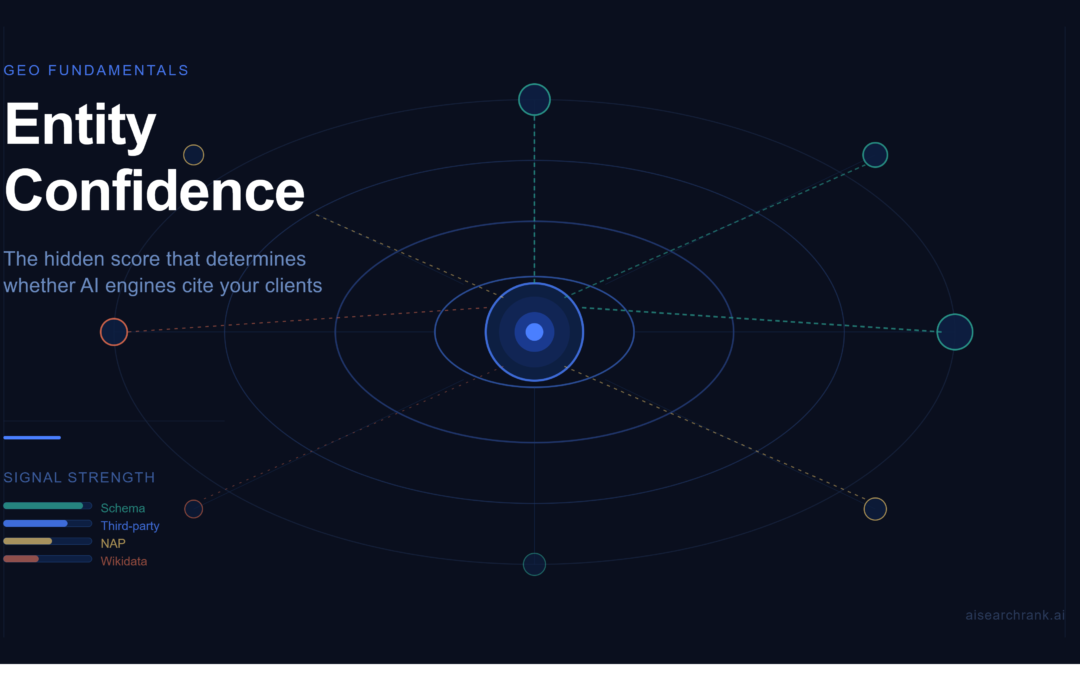 GEO FUNDAMENTALS

Entity Confidence

The hidden score that determines whether AI engines cite your clients

SIGNAL STRENGTH

Schema
Third-party
NAP
Wikidata

aisearchrank.ai